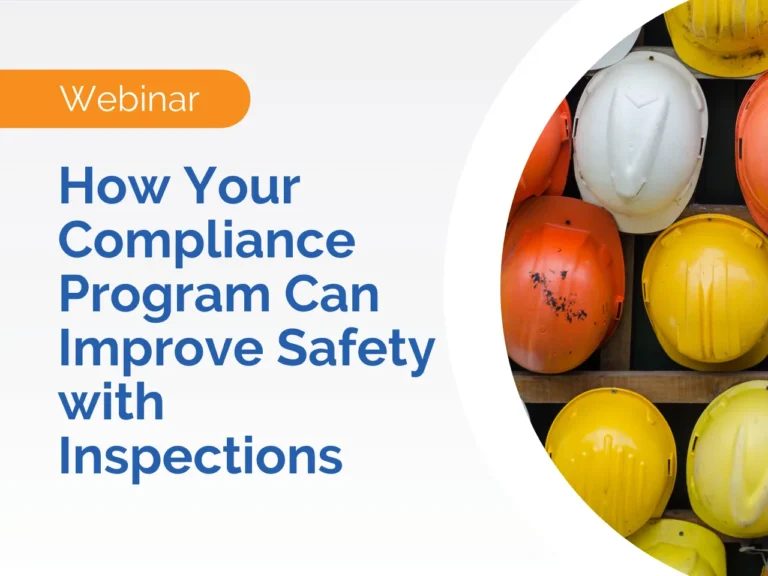 Webinar

How Your Compliance Program Can Improve Safety with Inspections